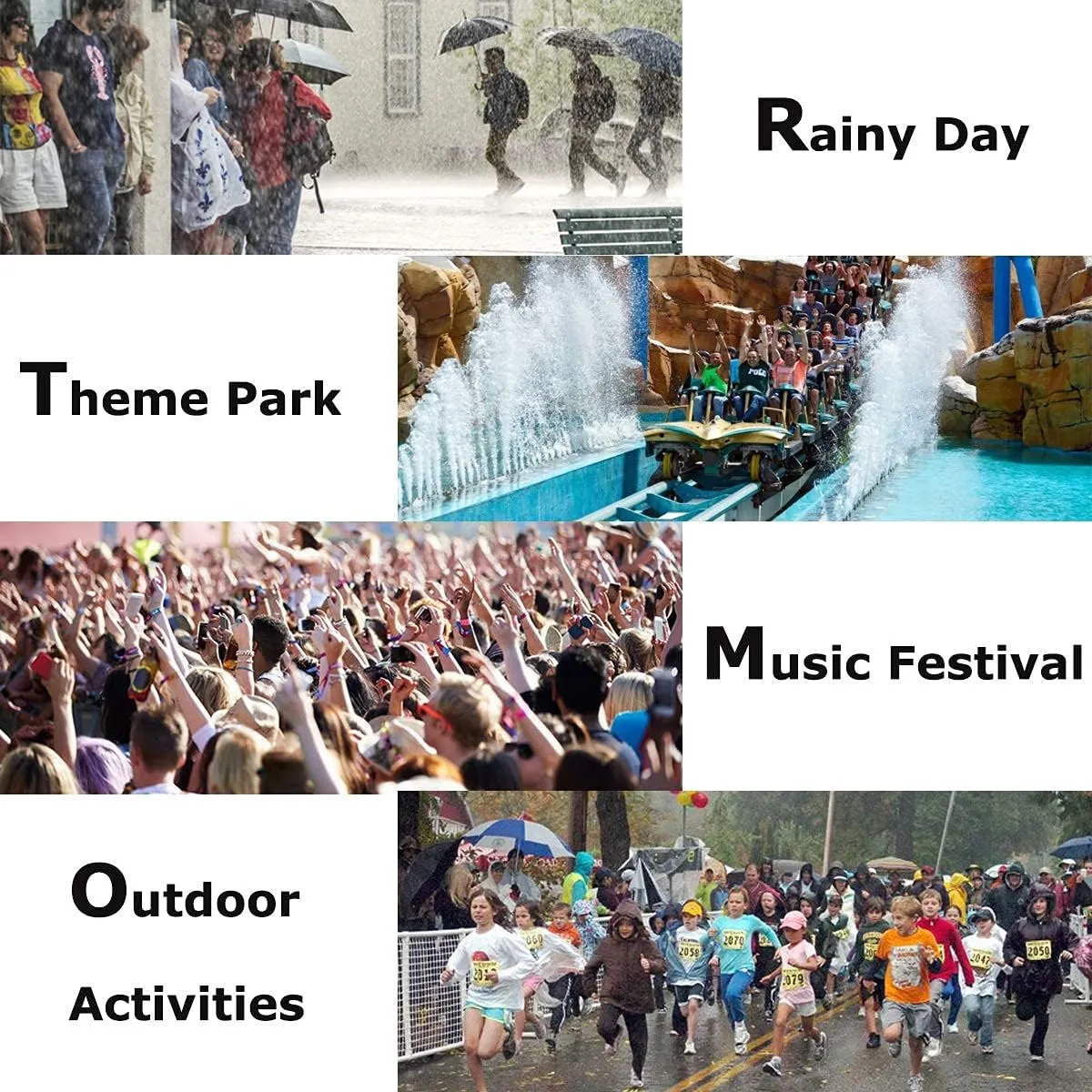 Rainy Day

Theme Park

POLO

Music Festival

Outdoor Activities

2060
2058
2070
2079
2047
2050